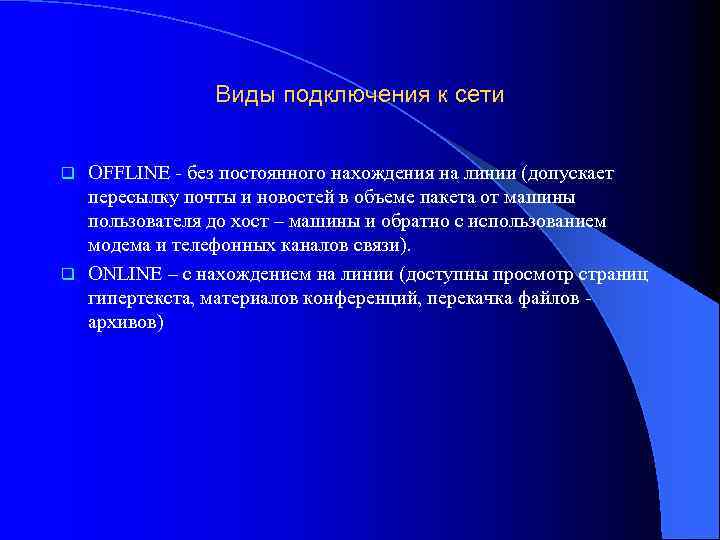 Виды подключения к сети

OFFLINE - без постоянного нахождения на линии (допускает пересылку почты и новостей в объеме пакета от машины пользователя до хост – машины и обратно с использованием модема и телефонных каналов связи).

ONLINE – с нахождением на линии (доступны просмотр страниц гипертекста, материалов конференций, перекачка файлов - архивов)